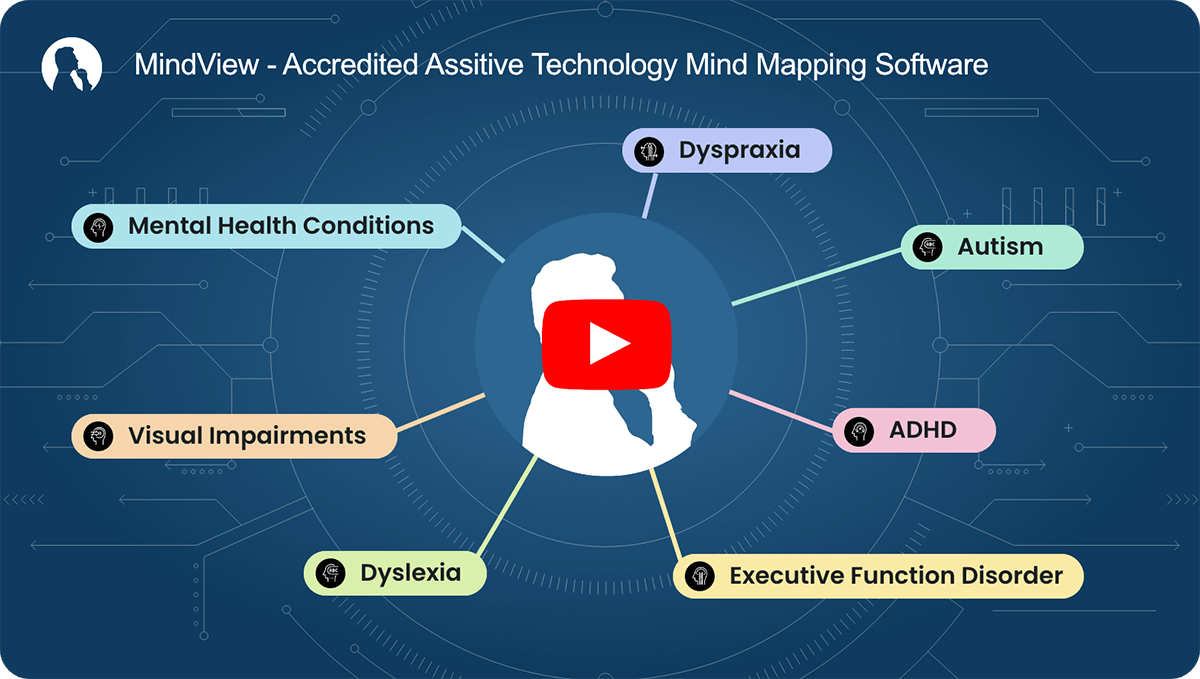 MindView - Accredited Assitive Technology Mind Mapping Software

Dyspraxia

Mental Health Conditions

Autism

Visual Impairments

ADHD

Dyslexia

Executive Function Disorder